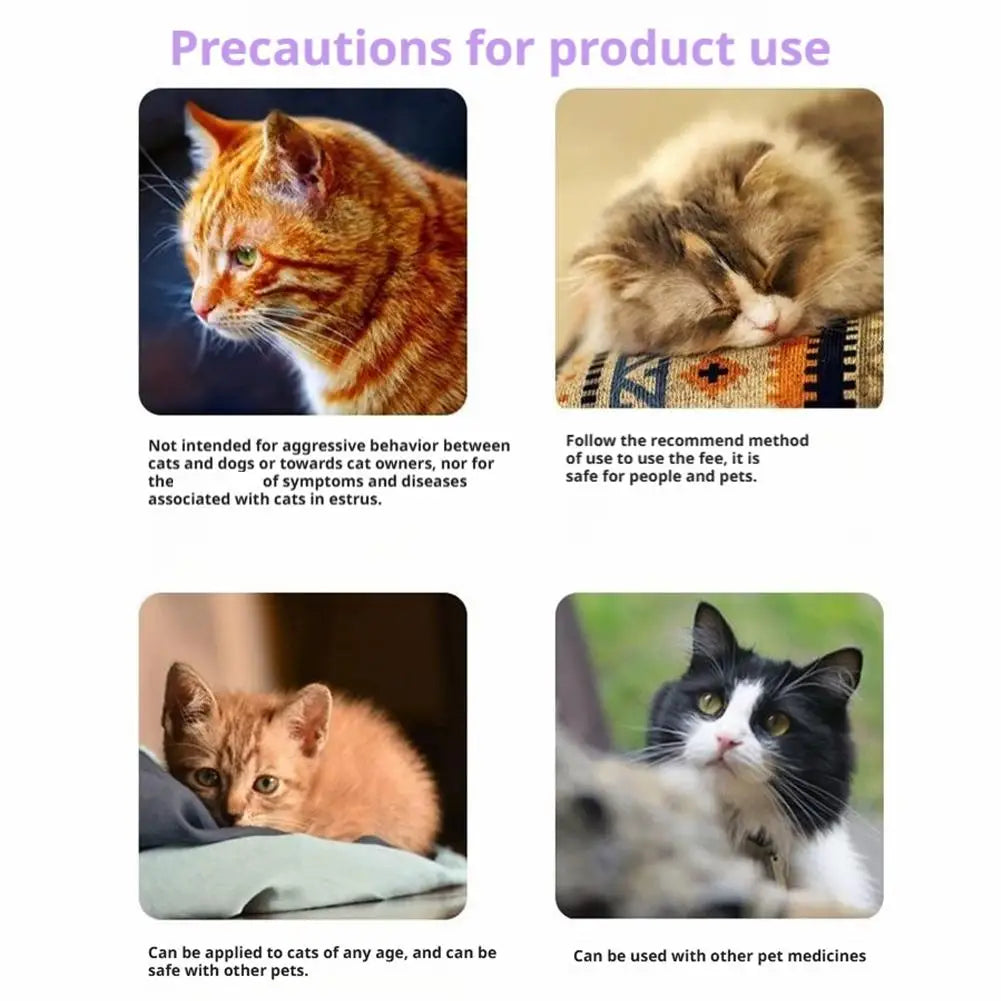 Precautions for product use

Not intended for aggressive behavior between cats and dogs or towards cat owners, nor for the of symptoms and diseases associated with cats in estrus.

Follow the recommend method of use to use the fee, it is safe for people and pets.

Can be applied to cats of any age, and can be safe with other pets.

Can be used with other pet medicines